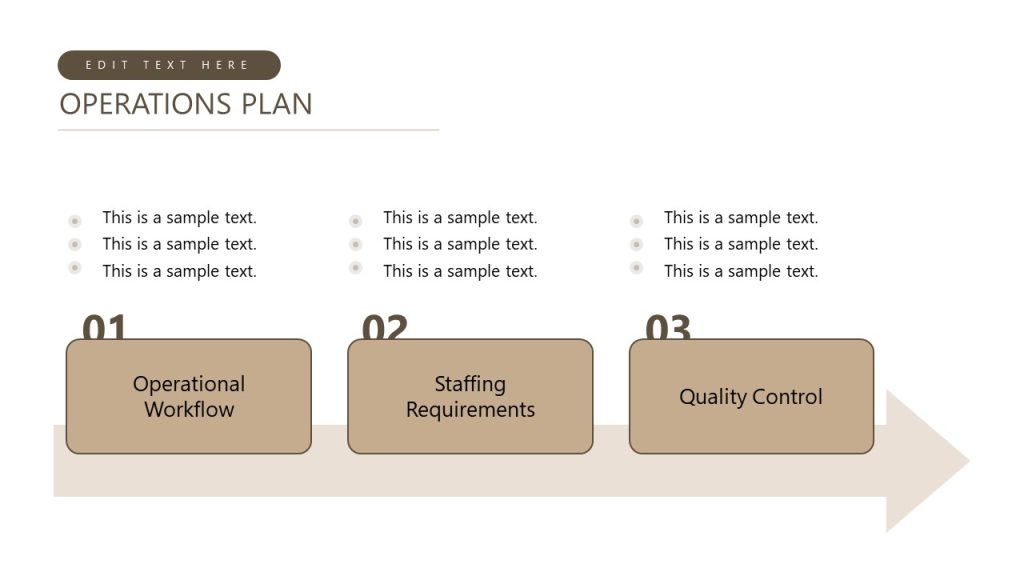 EDIT TEXT HERE

OPERATIONS PLAN

This is a sample text.
This is a sample text.
This is a sample text.

01

Operational Workflow

This is a sample text.
This is a sample text.
This is a sample text.

02

Staffing Requirements

This is a sample text.
This is a sample text.
This is a sample text.

03

Quality Control